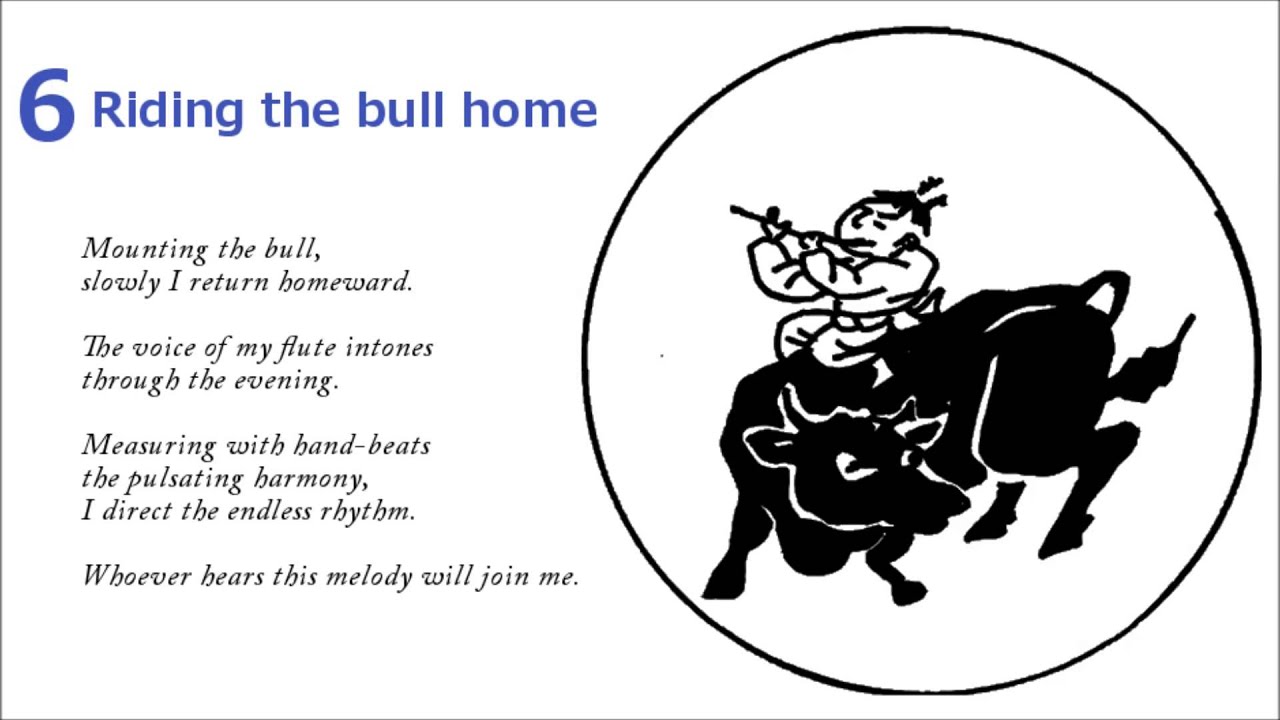 6 Riding the bull home

Mounting the bull,
slowly I return homeward.

The voice of my flute intones
through the evening.

Measuring with hand-beats
the pulsating harmony,
I direct the endless rhythm.

Whoever hears this melody will join me.